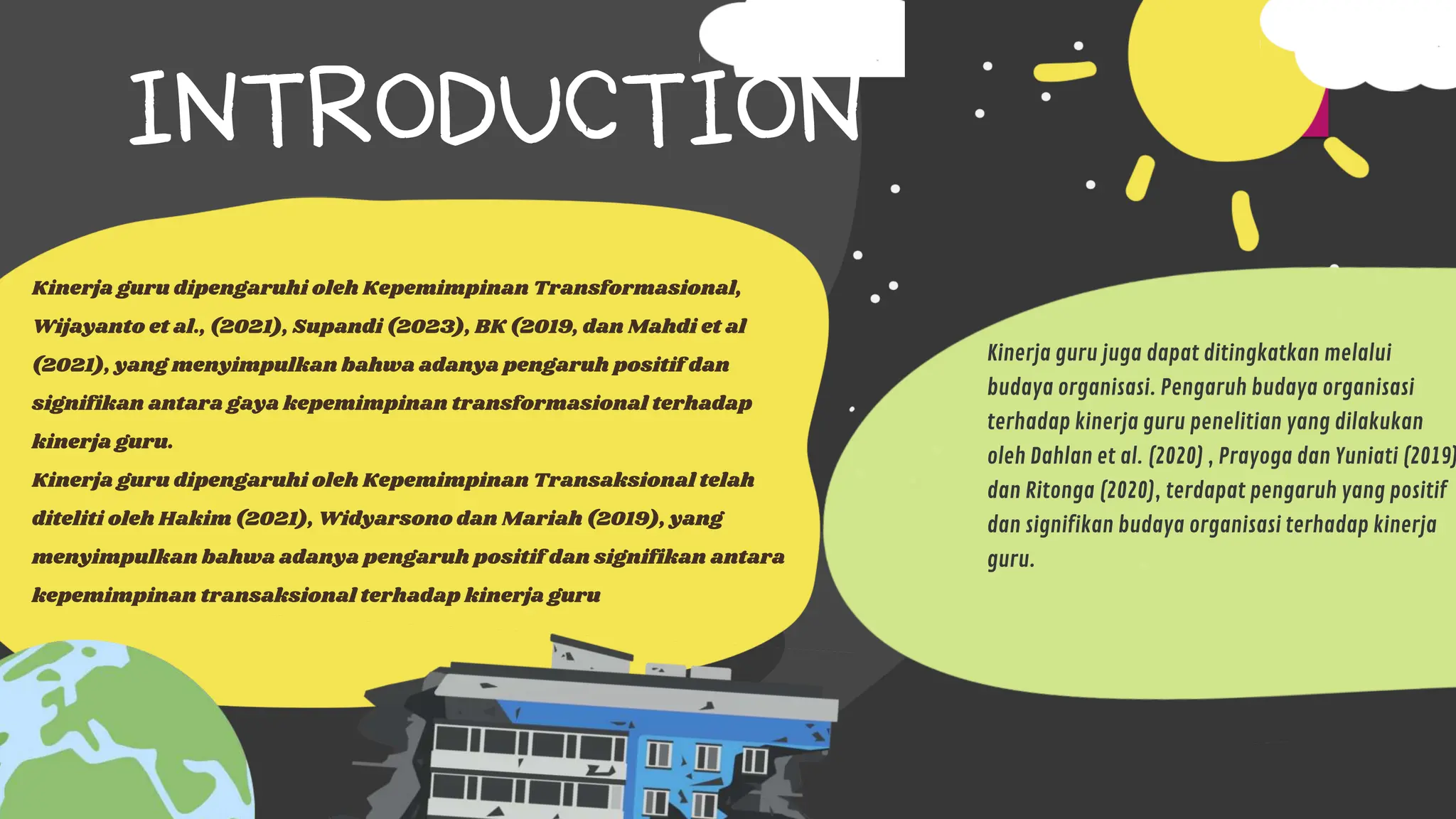 INTRODUCTION

Kinerja guru dipengaruhi oleh Kepemimpinan Transformasional, Wijayanto et al., (2021), Supandi (2023), BK (2019, dan Mahdi et al (2021), yang menyimpulkan bahwa adanya pengaruh positif dan signifikan antara gaya kepemimpinan transformasional terhadap kinerja guru.
Kinerja guru dipengaruhi oleh Kepemimpinan Transaksional telah diteliti oleh Hakim (2021), Widyarsono dan Mariah (2019), yang menyimpulkan bahwa adanya pengaruh positif dan signifikan antara kepemimpinan transaksional terhadap kinerja guru

Kinerja guru juga dapat ditingkatkan melalui budaya organisasi. Pengaruh budaya organisasi terhadap kinerja guru penelitian yang dilakukan oleh Dahlan et al. (2020) , Prayoga dan Yuniati (2019) dan Ritonga (2020), terdapat pengaruh yang positif dan signifikan budaya organisasi terhadap kinerja guru.